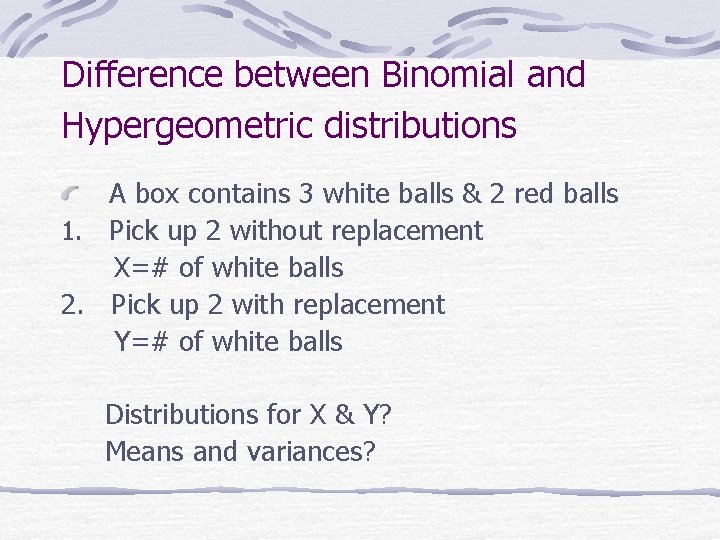 Difference between Binomial and Hypergeometric distributions

A box contains 3 white balls & 2 red balls
1. Pick up 2 without replacement
X=# of white balls
2. Pick up 2 with replacement
Y=# of white balls

Distributions for X & Y?
Means and variances?